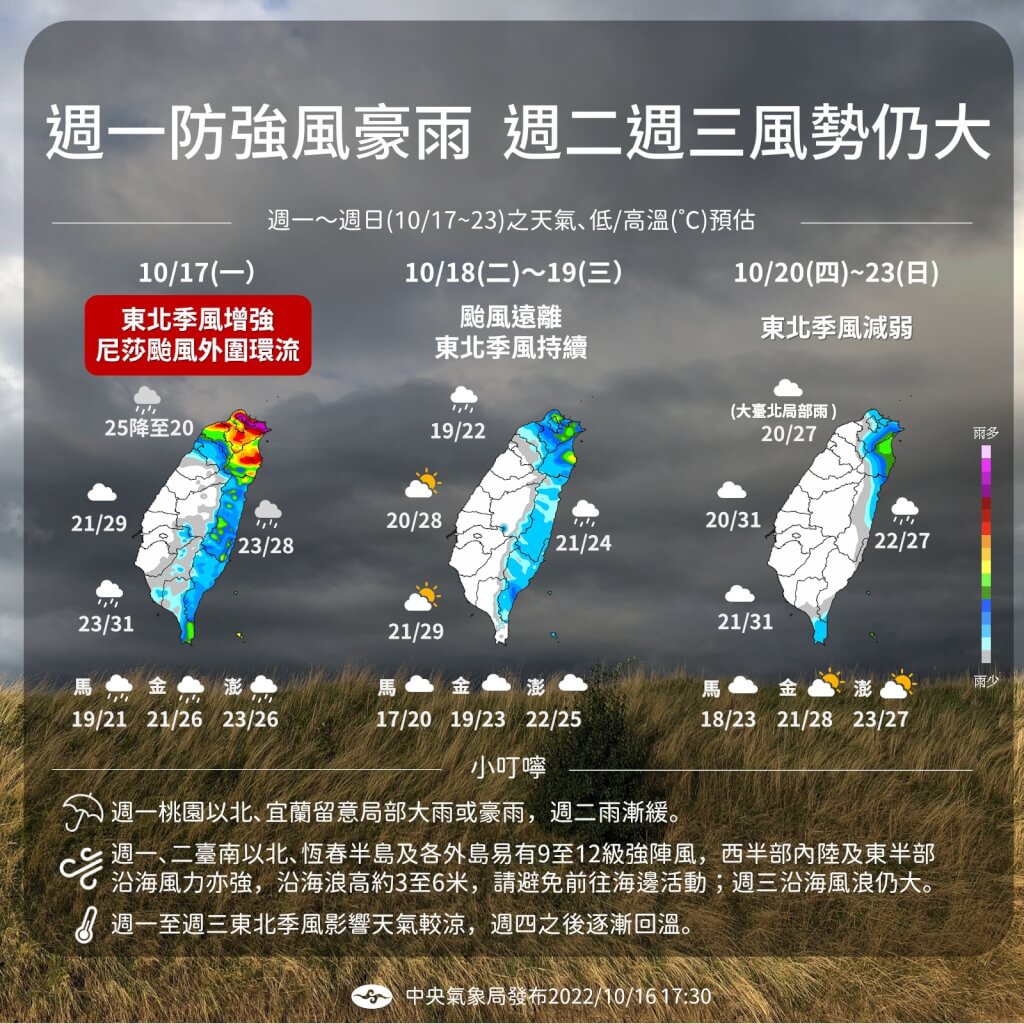 週一防強風豪雨 週二週三風勢仍大

週一～週日(10/17~23)之天氣、低/高溫(°C)預估

10/17(一)

東北季風增強
尼莎颱風外圍環流

25降至20

21/29

23/28

23/31

馬 19/21 金 21/26 澎 23/26

10/18(二)～19(三)

颱風遠離
東北季風持續

19/22

20/28

21/24

21/29

馬 17/20 金 19/23 澎 22/25

10/20(四)~23(日)

東北季風減弱

(大臺北局部雨)
20/27

20/31

22/27

21/31

馬 18/23 金 21/28 澎 23/27

雨多

雨少

小叮嚀

週一桃園以北、宜蘭留意局部大雨或豪雨，週二雨漸緩。

週一、二臺南以北、恆春半島及各外島易有9至12級強陣風，西半部內陸及東半部沿海風力亦強，沿海浪高約3至6米，請避免前往海邊活動；週三沿海風浪仍大。

週一至週三東北季風影響天氣較涼，週四之後逐漸回溫。

中央氣象局發布2022/10/16 17:30